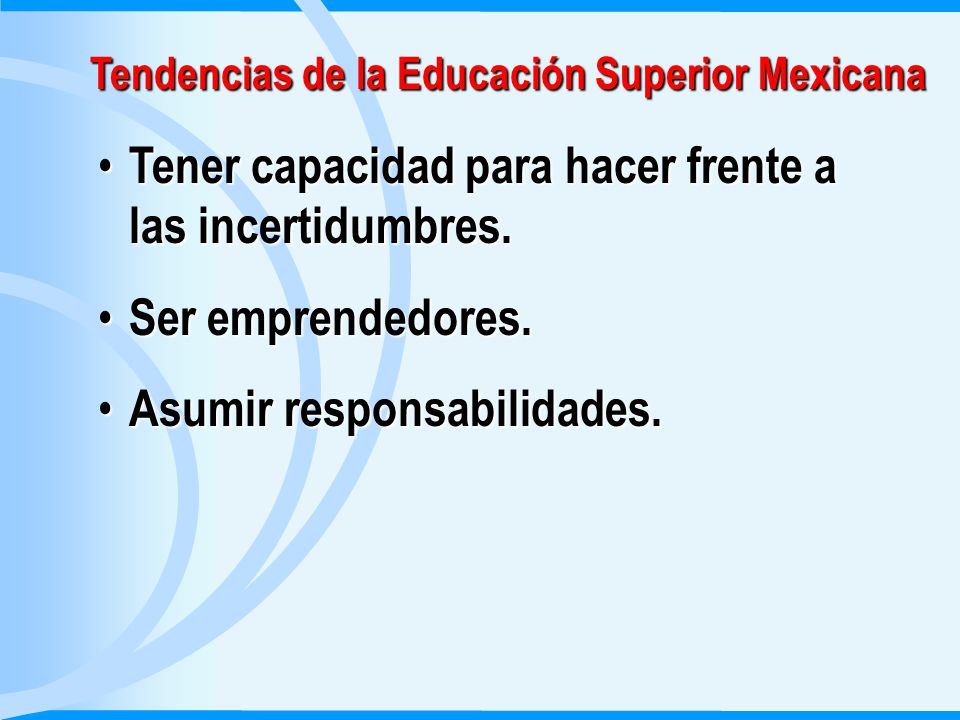 Tendencias de la Educación Superior Mexicana

• Tener capacidad para hacer frente a las incertidumbres.

• Ser emprendedores.

• Asumir responsabilidades.